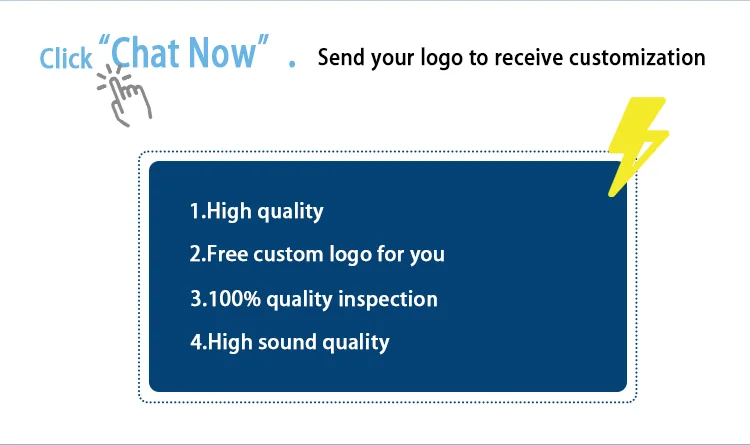 Click "Chat Now" . Send your logo to receive customization

1.High quality

2.Free custom logo for you

3.100% quality inspection

4.High sound quality